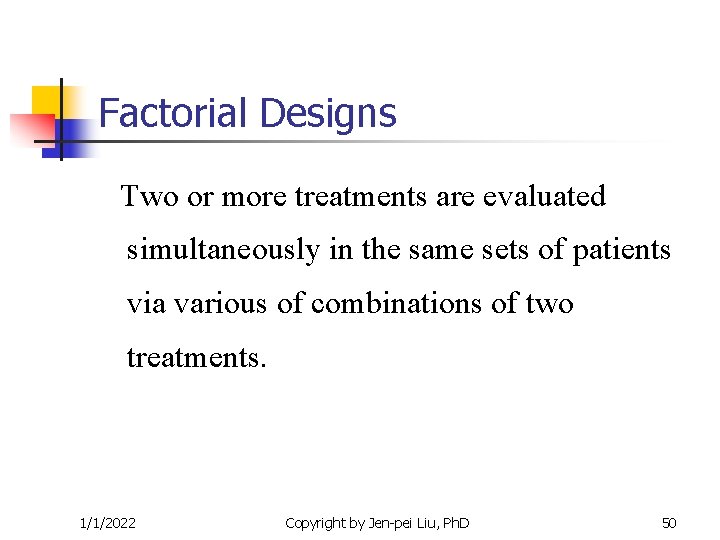 Factorial Designs

Two or more treatments are evaluated simultaneously in the same sets of patients via various of combinations of two treatments.

1/1/2022

Copyright by Jen-pei Liu, PhD

50